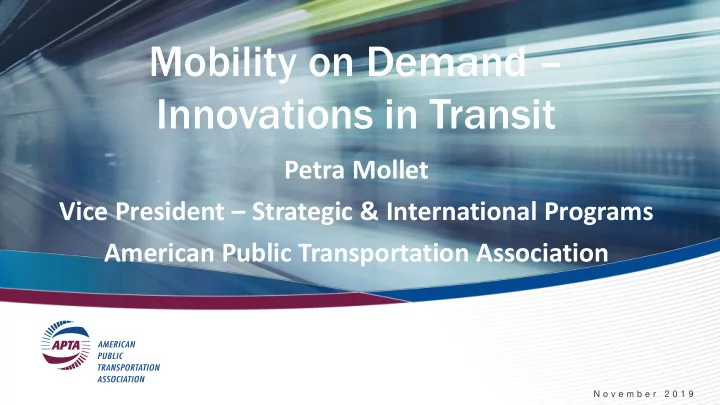 Mobility on Demand – Innovations in Transit

Petra Mollet

Vice President – Strategic & International Programs

American Public Transportation Association

APTA AMERICAN PUBLIC TRANSPORTATION ASSOCIATION

November 2019